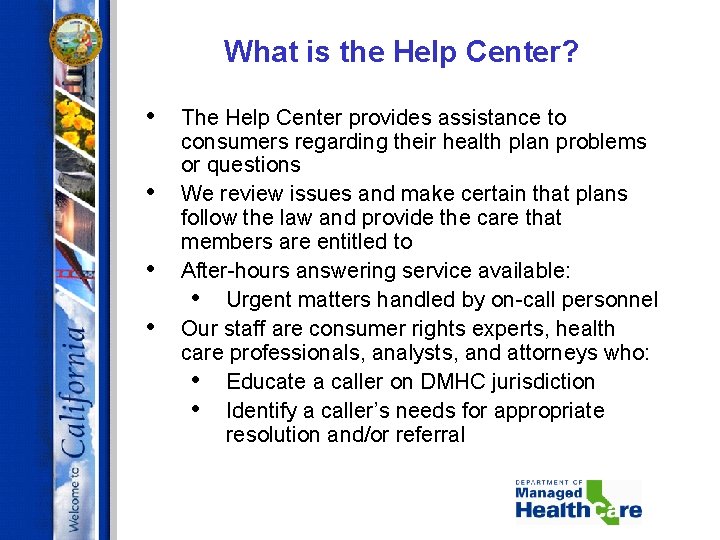 Welcome to California

What is the Help Center?

• The Help Center provides assistance to consumers regarding their health plan problems or questions

• We review issues and make certain that plans follow the law and provide the care that members are entitled to

• After-hours answering service available:
  • Urgent matters handled by on-call personnel

• Our staff are consumer rights experts, health care professionals, analysts, and attorneys who:
  • Educate a caller on DMHC jurisdiction
  • Identify a caller's needs for appropriate resolution and/or referral

DEPARTMENT OF Managed Health Care